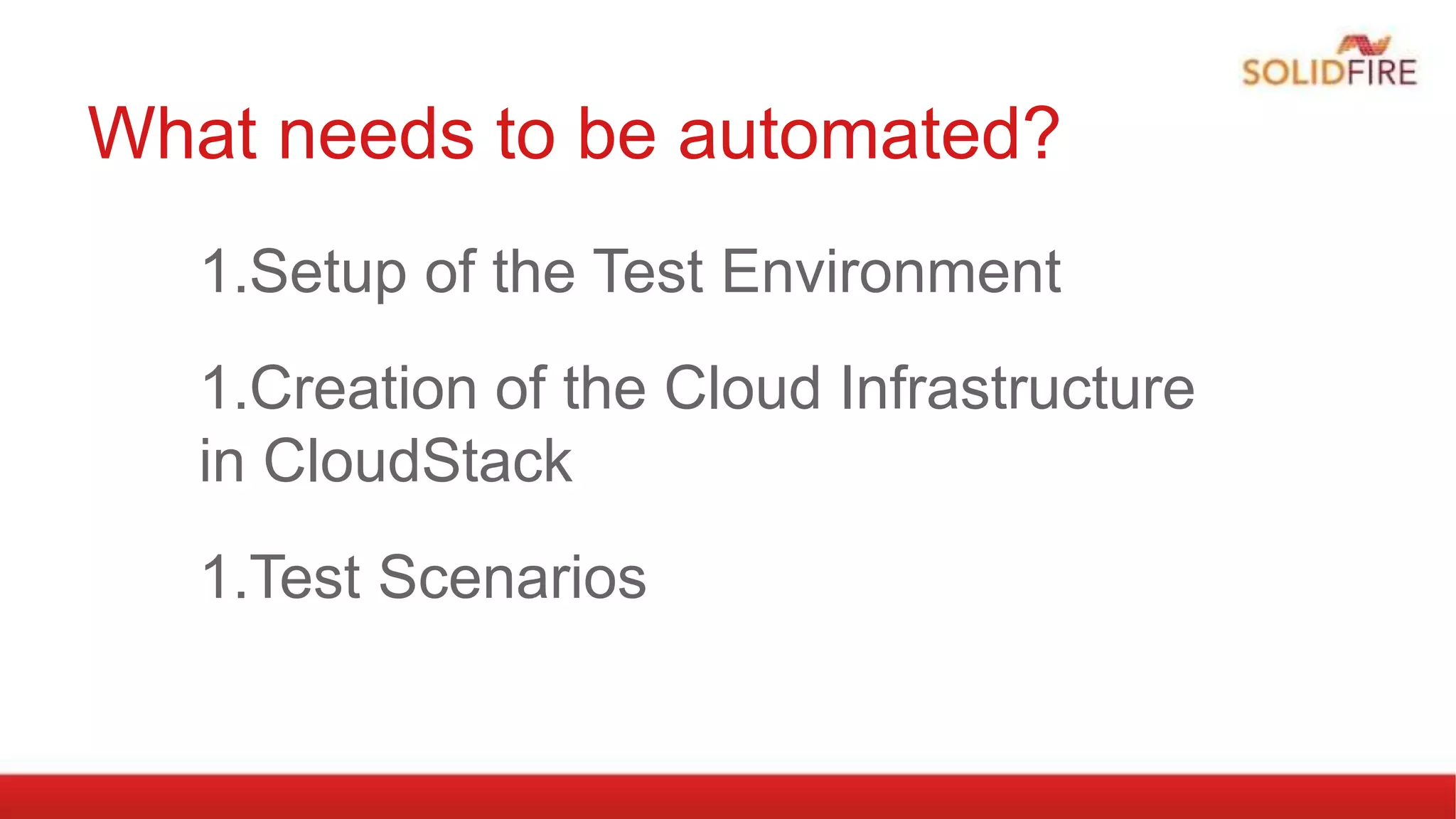 SOLIDFIRE

What needs to be automated?

1.Setup of the Test Environment

1.Creation of the Cloud Infrastructure in CloudStack

1.Test Scenarios